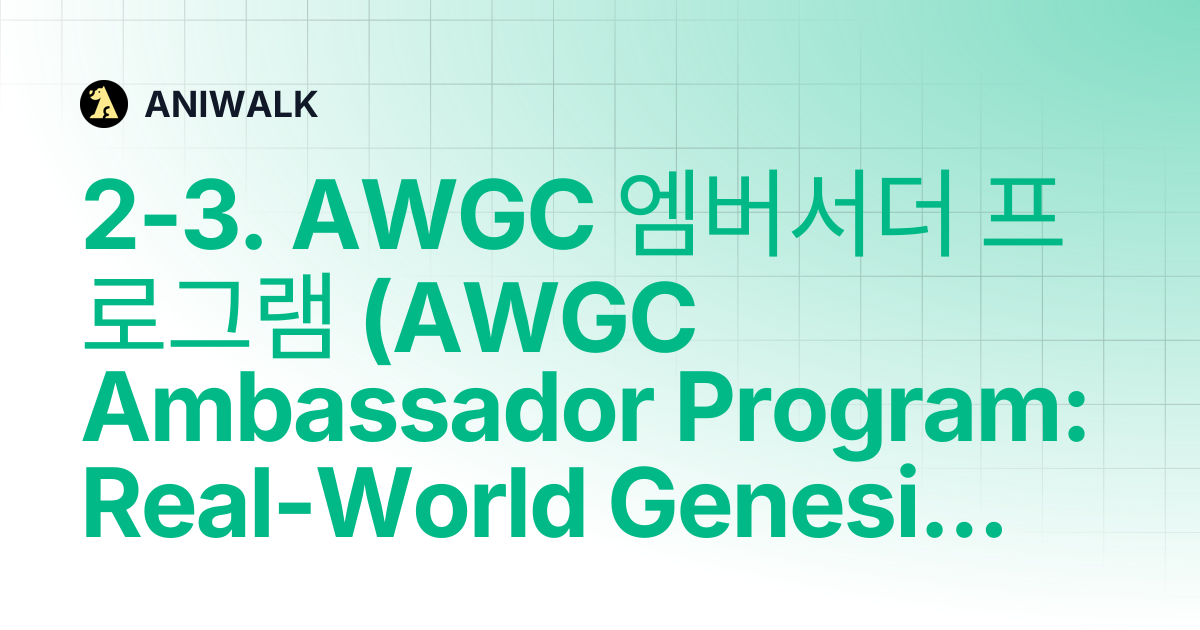 ANIWALK

2-3. AWGC 엠버서더 프로그램 (AWGC Ambassador Program: Real-World Genesi…